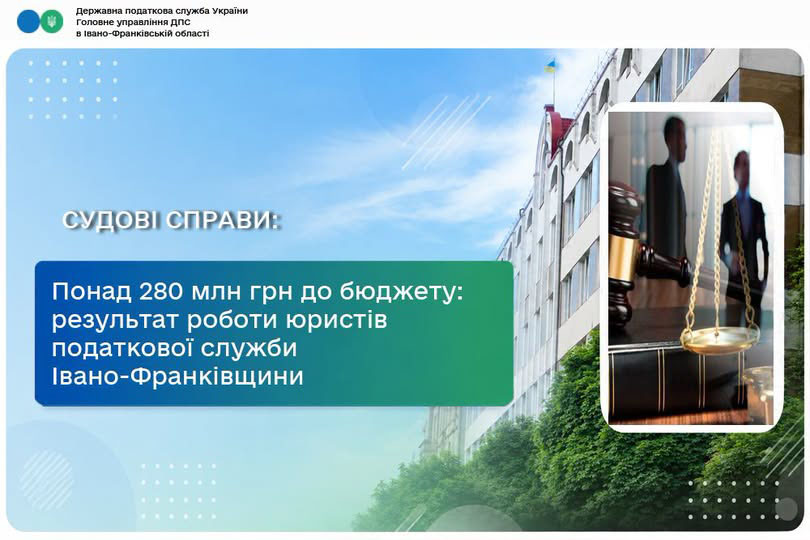 Державна податкова служба України
Головне управління ДПС
в Івано-Франківській області

СУДОВІ СПРАВИ:

Понад 280 млн грн до бюджету: результат роботи юристів податкової служби Івано-Франківщини